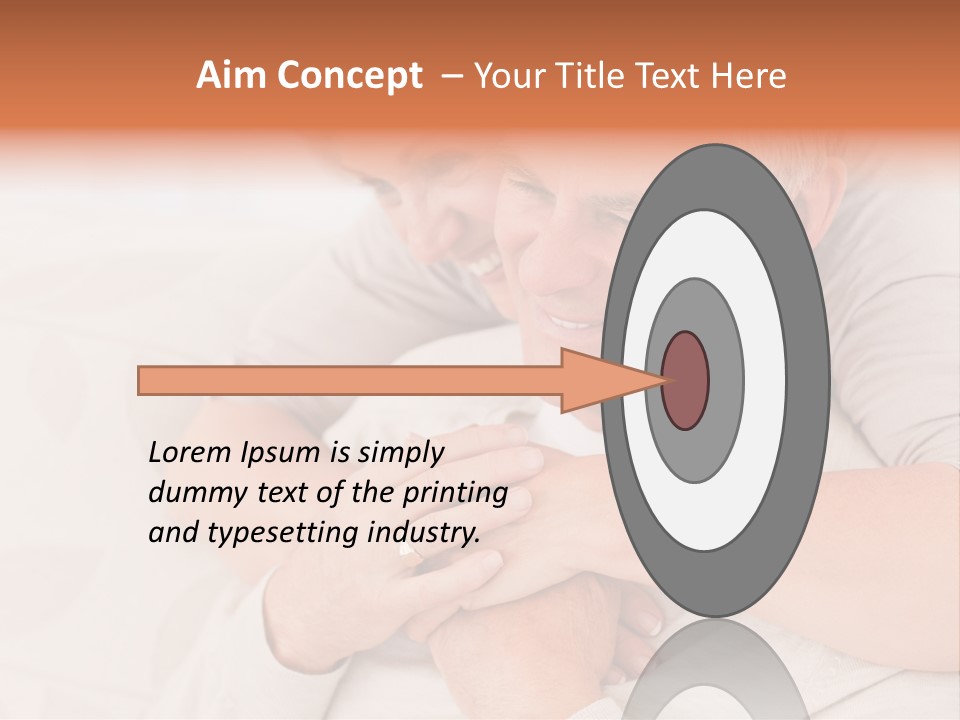 Aim Concept – Your Title Text Here

Lorem Ipsum is simply dummy text of the printing and typesetting industry.